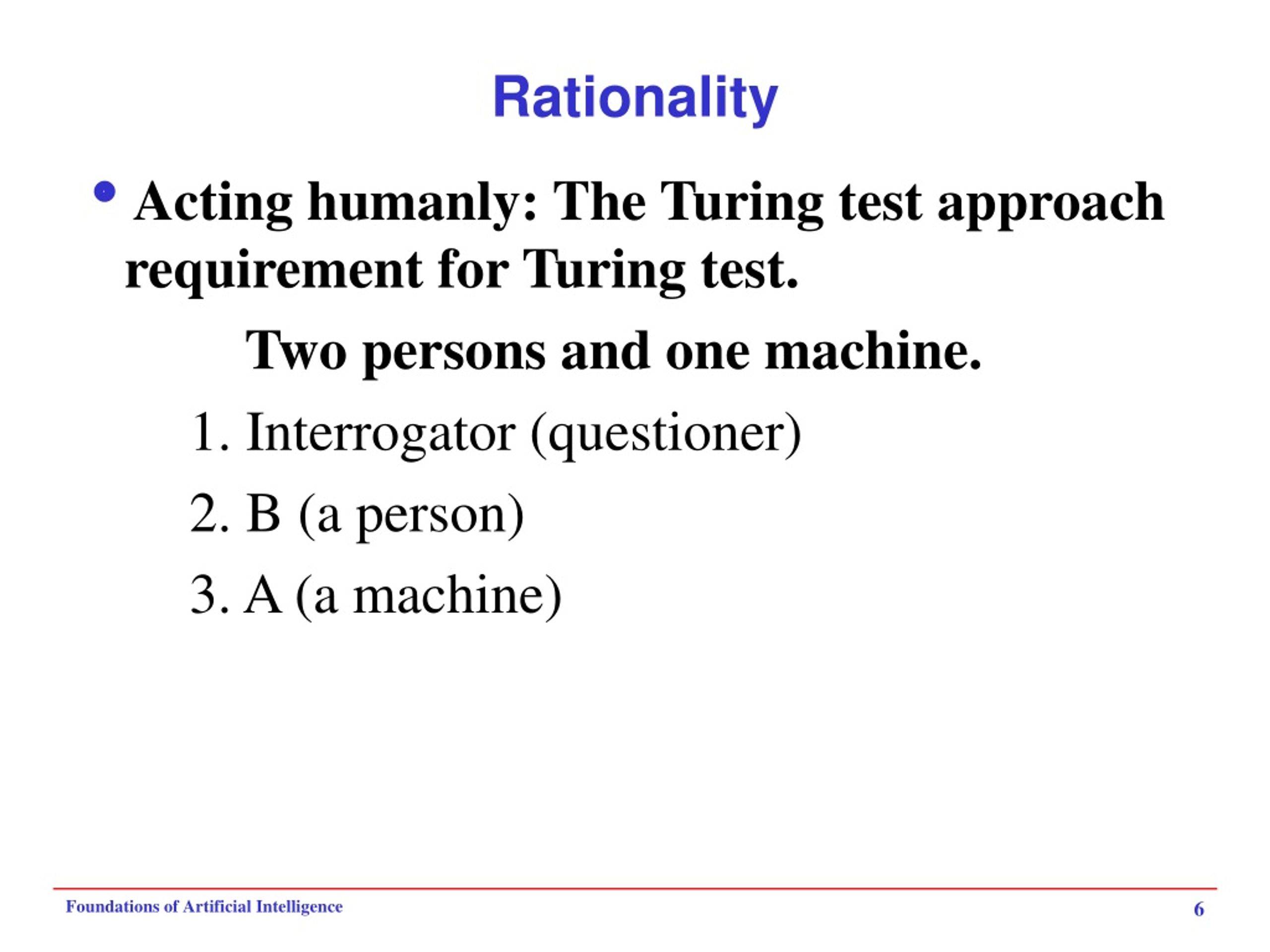 Rationality

• Acting humanly: The Turing test approach requirement for Turing test.

Two persons and one machine.

1. Interrogator (questioner)

2. B (a person)

3. A (a machine)

Foundations of Artificial Intelligence

6